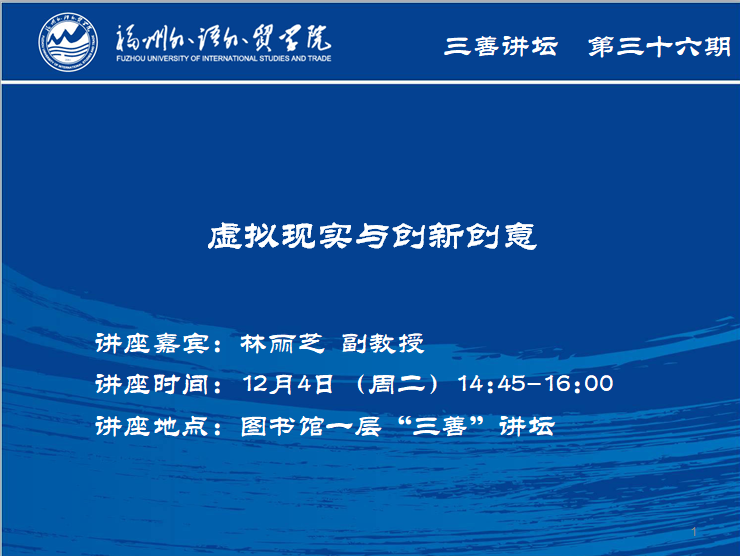 福州外语外贸学院
FUZHOU UNIVERSITY OF INTERNATIONAL STUDIES AND TRADE

三善讲坛　第三十六期

虚拟现实与创新创意

讲座嘉宾：林丽芝 副教授
讲座时间：12月4日（周二）14:45-16:00
讲座地点：图书馆一层“三善”讲坛

1